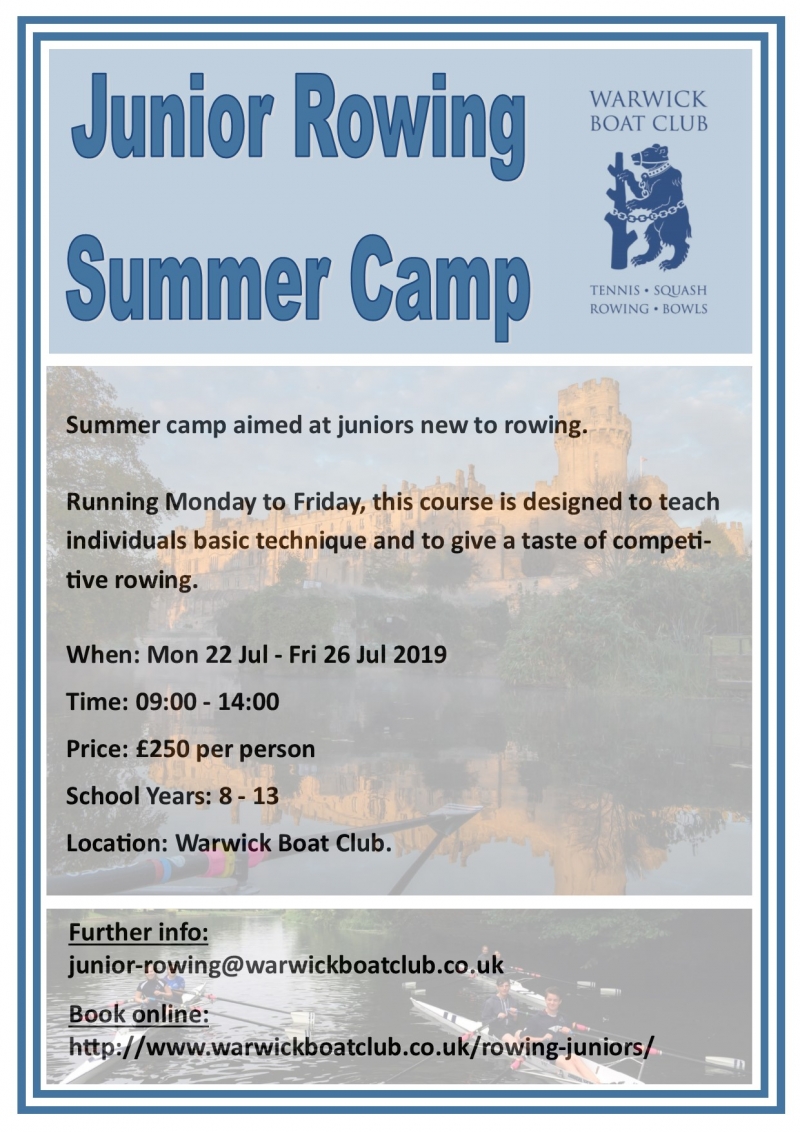 Junior Rowing Summer Camp

WARWICK BOAT CLUB

TENNIS • SQUASH
ROWING • BOWLS

Summer camp aimed at juniors new to rowing.

Running Monday to Friday, this course is designed to teach individuals basic technique and to give a taste of competitive rowing.

When: Mon 22 Jul - Fri 26 Jul 2019

Time: 09:00 - 14:00

Price: £250 per person

School Years: 8 - 13

Location: Warwick Boat Club.

Further info:
junior-rowing@warwickboatclub.co.uk

Book online:
http://www.warwickboatclub.co.uk/rowing-juniors/